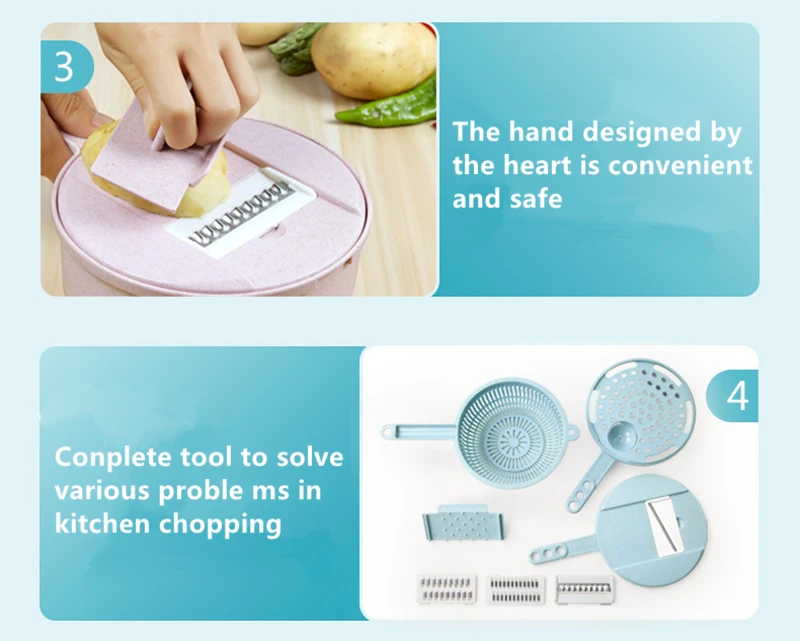 3

The hand designed by the heart is convenient and safe

Conplete tool to solve various proble ms in kitchen chopping

4